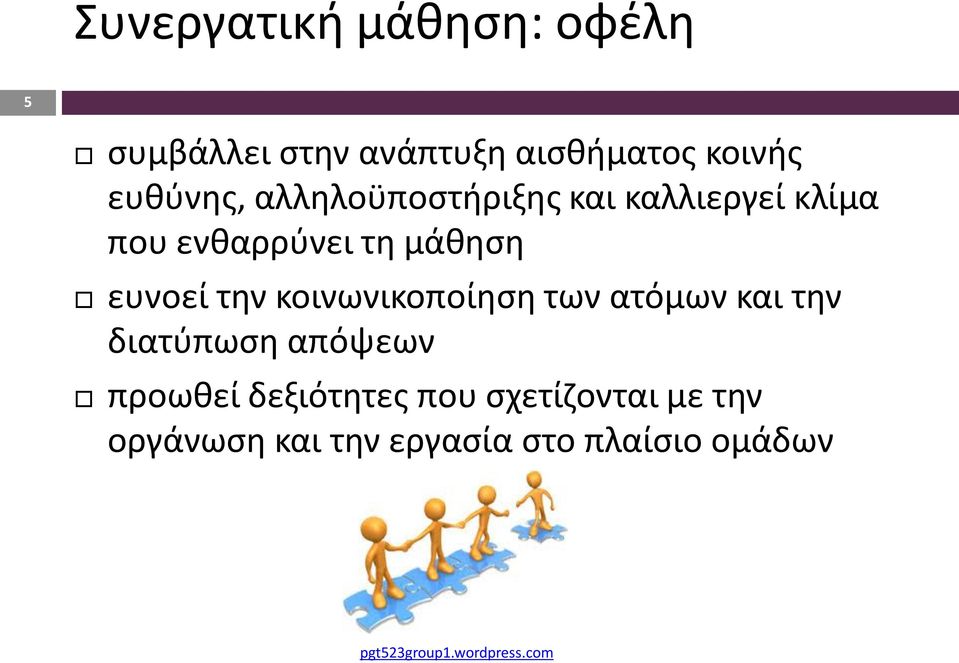 Συνεργατική μάθηση: οφέλη

5

□ συμβάλλει στην ανάπτυξη αισθήματος κοινής ευθύνης, αλληλοϋποστήριξης και καλλιεργεί κλίμα που ενθαρρύνει τη μάθηση

□ ευνοεί την κοινωνικοποίηση των ατόμων και την διατύπωση απόψεων

□ προωθεί δεξιότητες που σχετίζονται με την οργάνωση και την εργασία στο πλαίσιο ομάδων

pgt523group1.wordpress.com